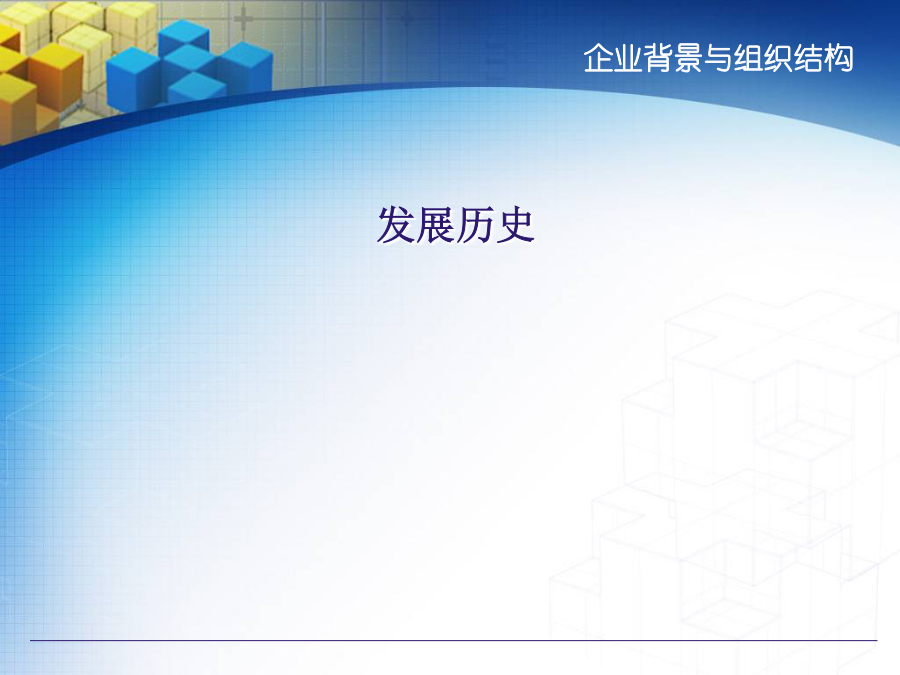 企业背景与组织结构

发展历史